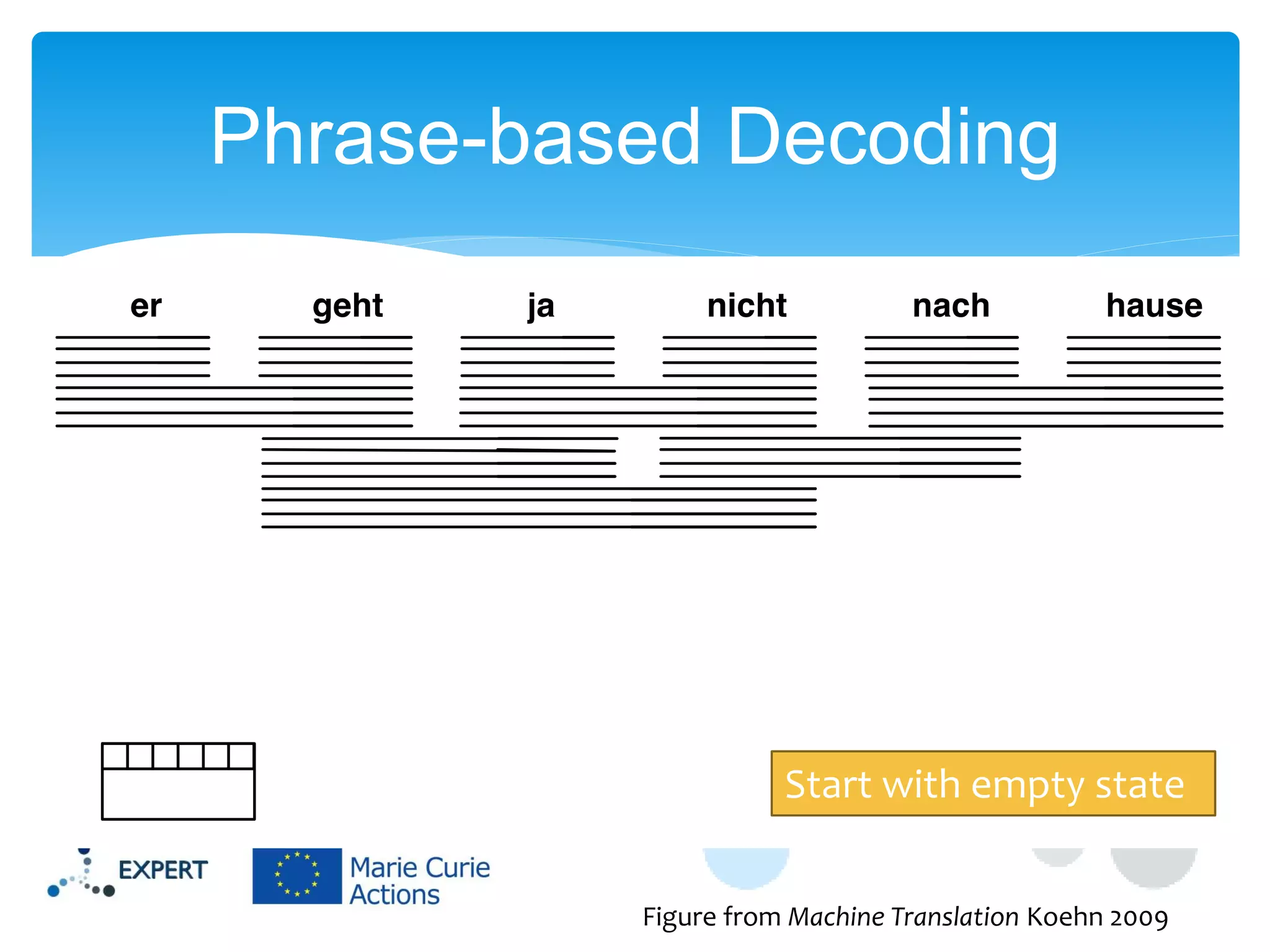 Phrase-based Decoding

er geht ja nicht nach hause

Start with empty state

EXPERT

Marie Curie Actions

Figure from Machine Translation Koehn 2009